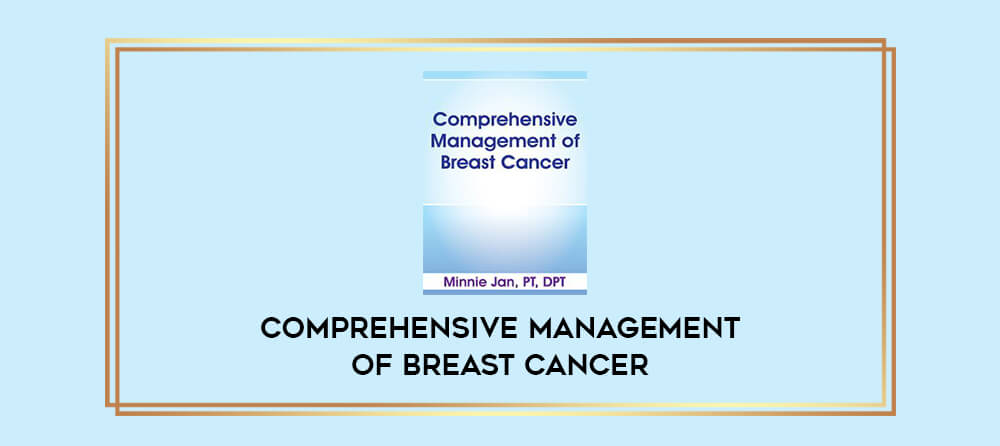 Comprehensive Management of Breast Cancer

Minnie Jan, PT, DPT

COMPREHENSIVE MANAGEMENT OF BREAST CANCER